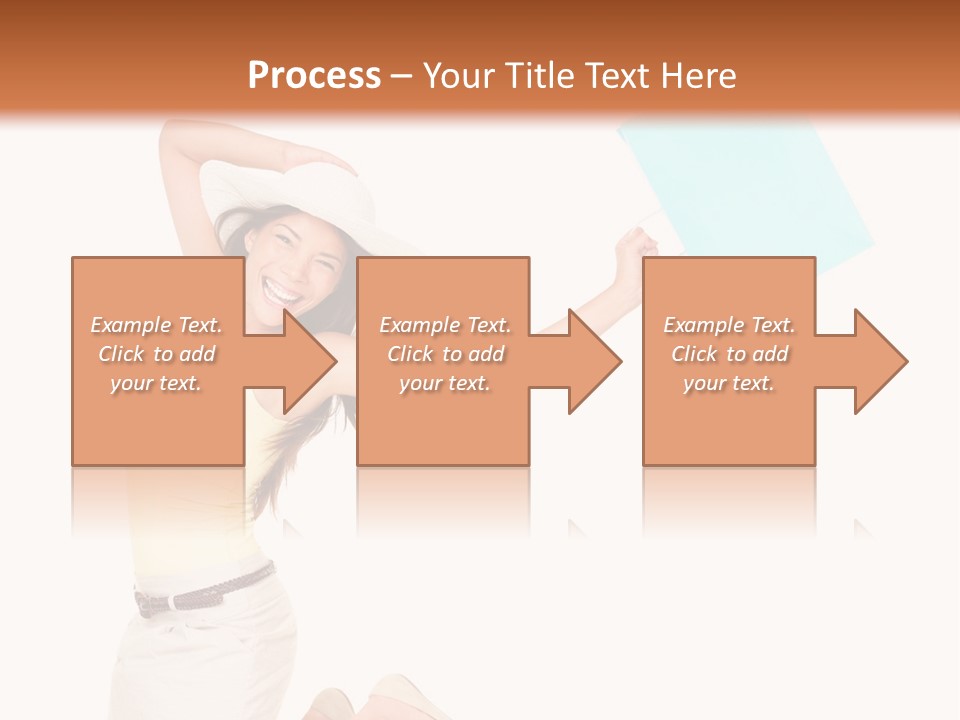 Process – Your Title Text Here

Example Text. Click to add your text.

Example Text. Click to add your text.

Example Text. Click to add your text.